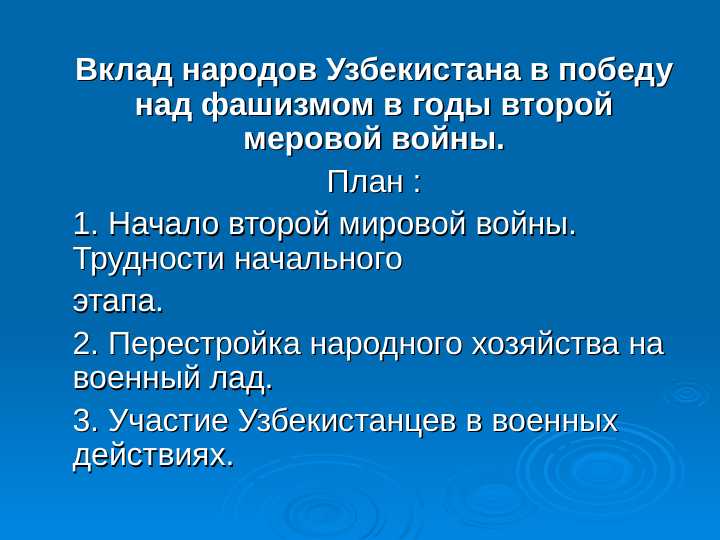 Вклад народов Узбекистана в победу над фашизмом в годы второй меровой войны.

План :

1. Начало второй мировой войны. Трудности начального

этапа.

2. Перестройка народного хозяйства на военный лад.

3. Участие Узбекистанцев в военных действиях.